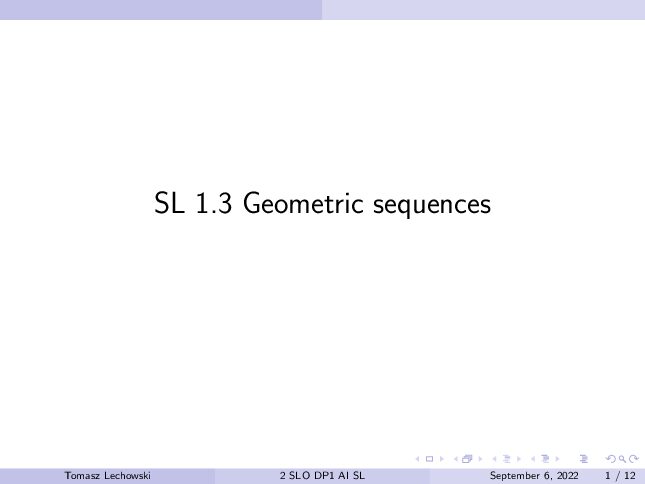 SL 1.3 Geometric sequences

Tomasz Lechowski 2 SLO DP1 AI SL September 6, 2022 1 / 12